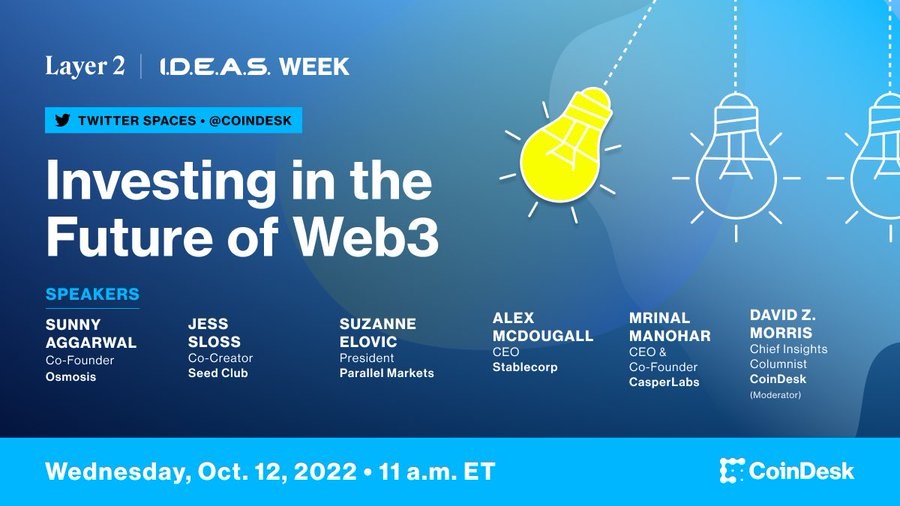 Layer 2 | I.D.E.A.S. WEEK

TWITTER SPACES • @COINDESK

Investing in the Future of Web3

SPEAKERS

SUNNY AGGARWAL
Co-Founder
Osmosis

JESS SLOSS
Co-Creator
Seed Club

SUZANNE ELOVIC
President
Parallel Markets

ALEX MCDOUGALL
CEO
Stablecorp

MRINAL MANOHAR
CEO & Co-Founder
CasperLabs

DAVID Z. MORRIS
Chief Insights Columnist
CoinDesk
(Moderator)

Wednesday, Oct. 12, 2022 • 11 a.m. ET

CoinDesk